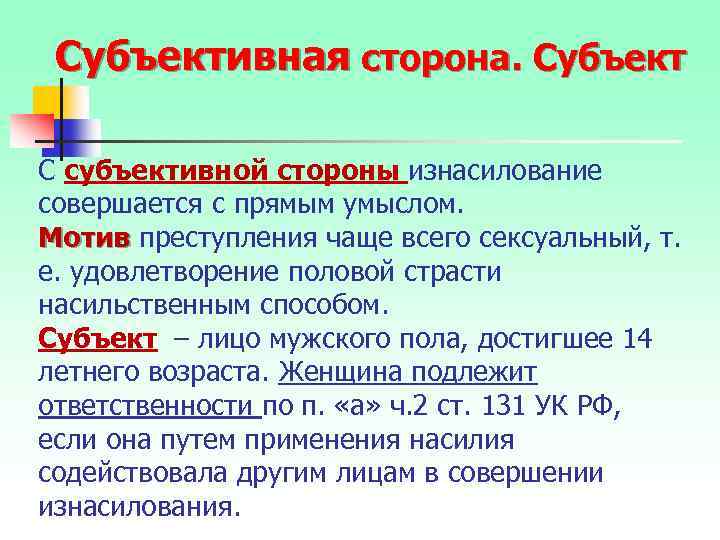 Субъективная сторона. Субъект

С субъективной стороны изнасилование совершается с прямым умыслом.
Мотив преступления чаще всего сексуальный, т. е. удовлетворение половой страсти насильственным способом.
Субъект – лицо мужского пола, достигшее 14 летнего возраста. Женщина подлежит ответственности по п. «а» ч.2 ст. 131 УК РФ, если она путем применения насилия содействовала другим лицам в совершении изнасилования.